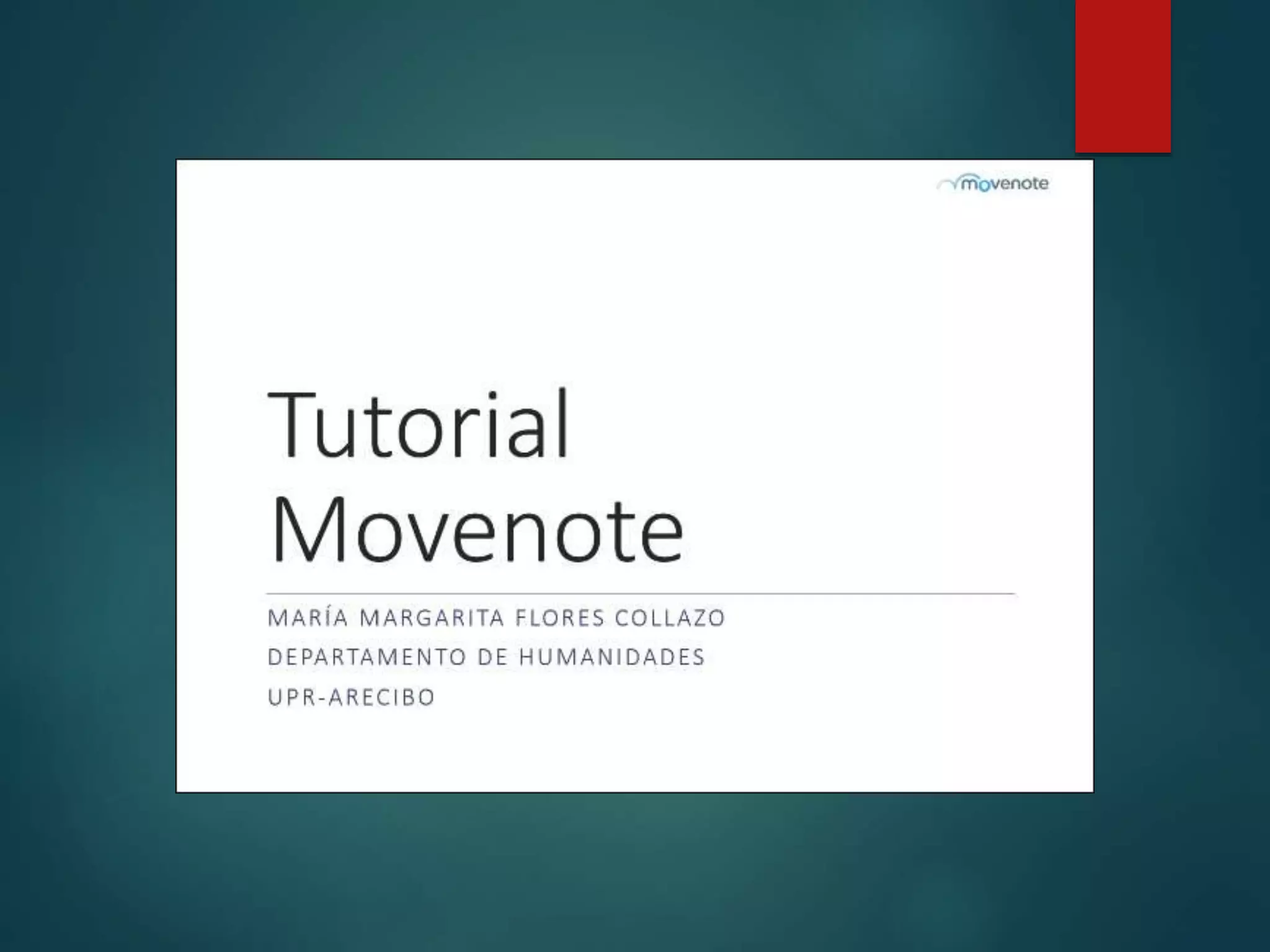 movenote

Tutorial Movenote

MARÍA MARGARITA FLORES COLLAZO
DEPARTAMENTO DE HUMANIDADES
UPR-ARECIBO